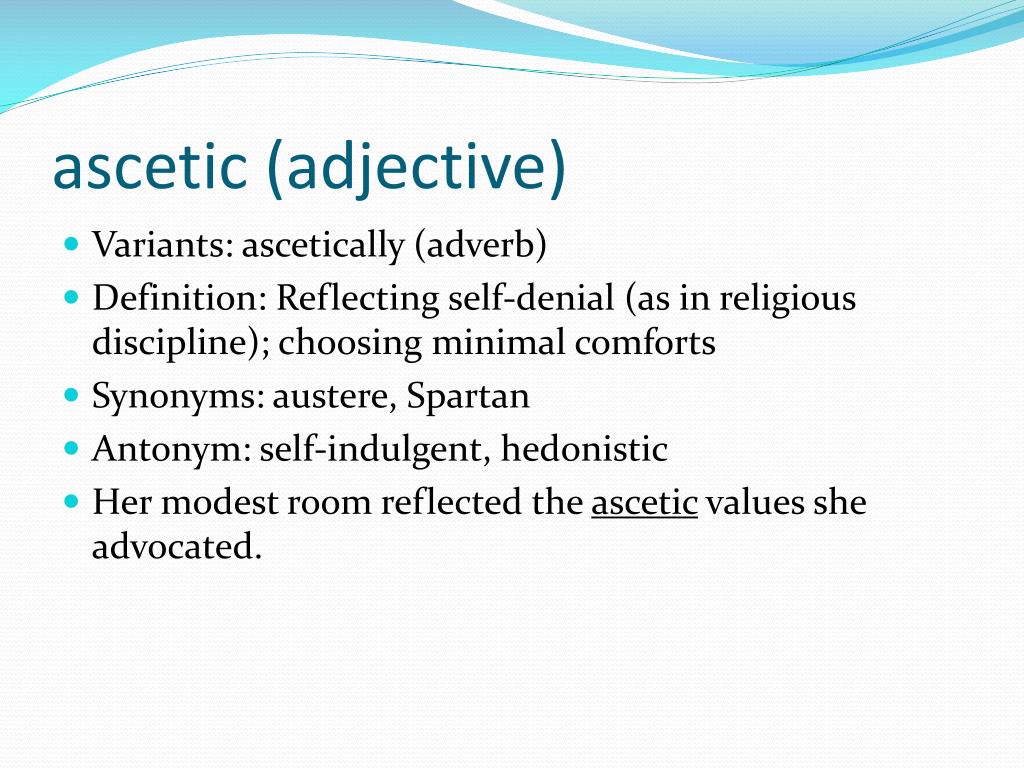 ascetic (adjective)

- Variants: ascetically (adverb)
- Definition: Reflecting self-denial (as in religious discipline); choosing minimal comforts
- Synonyms: austere, Spartan
- Antonym: self-indulgent, hedonistic
- Her modest room reflected the ascetic values she advocated.